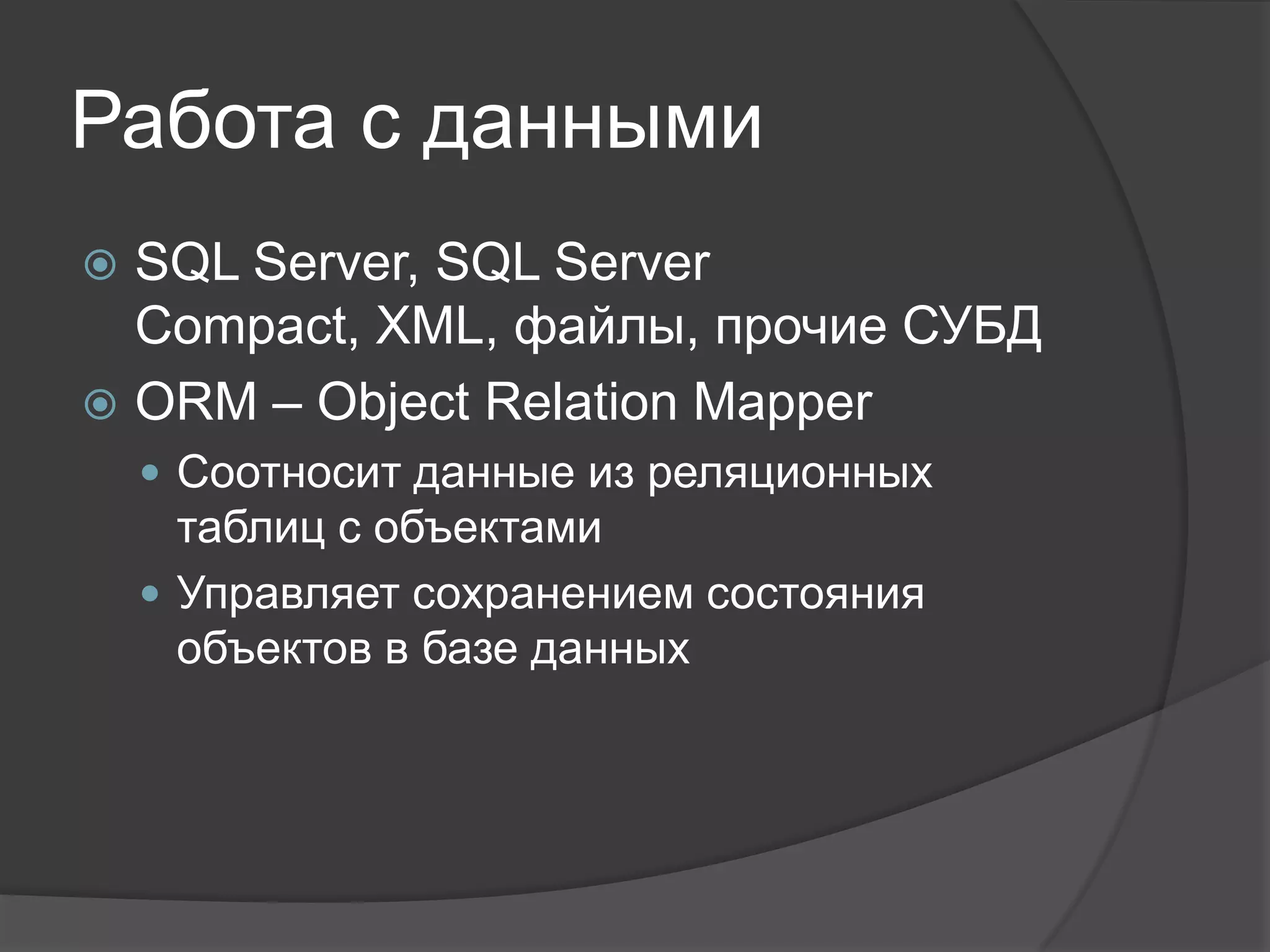 Работа с данными

SQL Server, SQL Server Compact, XML, файлы, прочие СУБД

ORM – Object Relation Mapper

Соотносит данные из реляционных таблиц с объектами

Управляет сохранением состояния объектов в базе данных